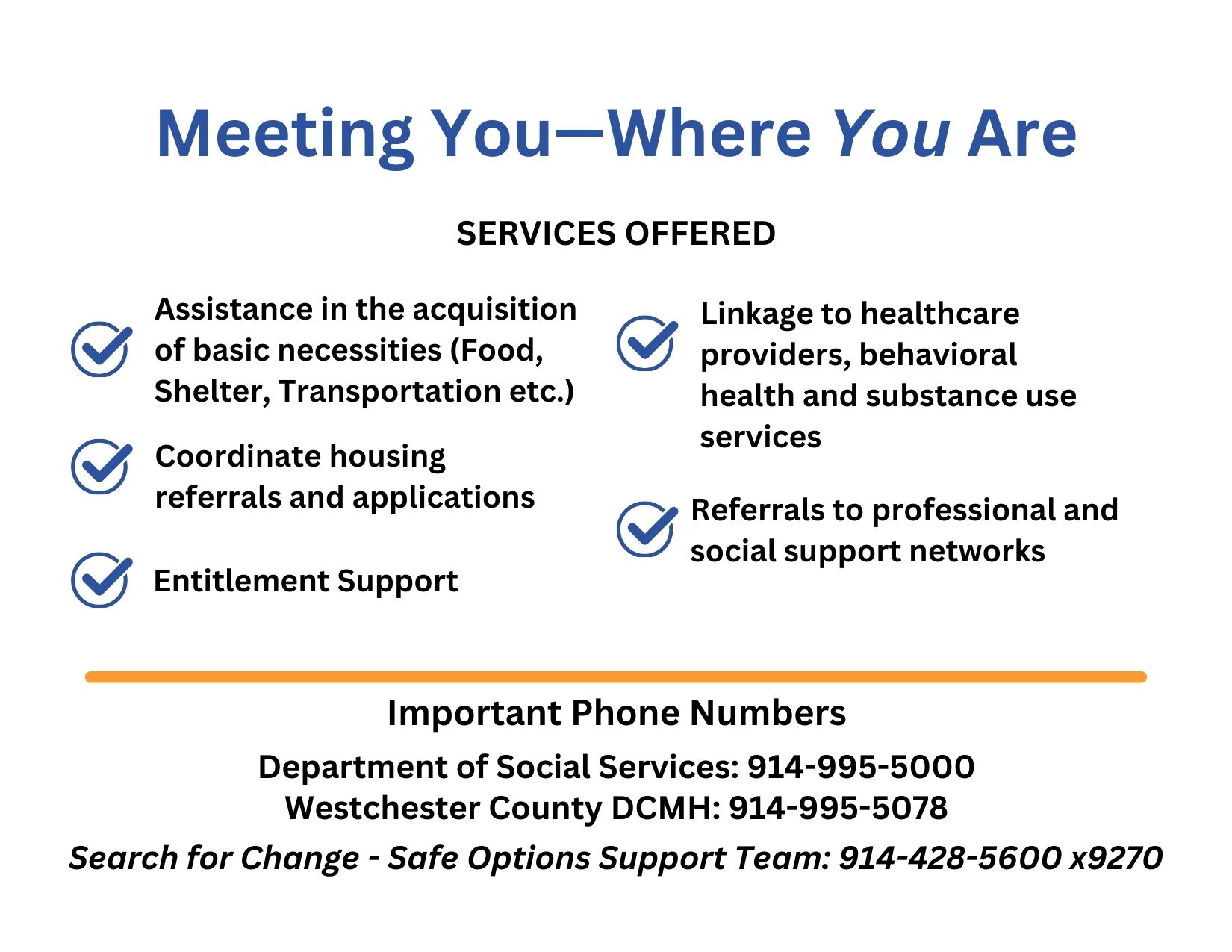 Meeting You—Where You Are

SERVICES OFFERED

Assistance in the acquisition of basic necessities (Food, Shelter, Transportation etc.)

Coordinate housing referrals and applications

Entitlement Support

Linkage to healthcare providers, behavioral health and substance use services

Referrals to professional and social support networks

Important Phone Numbers

Department of Social Services: 914-995-5000
Westchester County DCMH: 914-995-5078

Search for Change - Safe Options Support Team: 914-428-5600 x9270